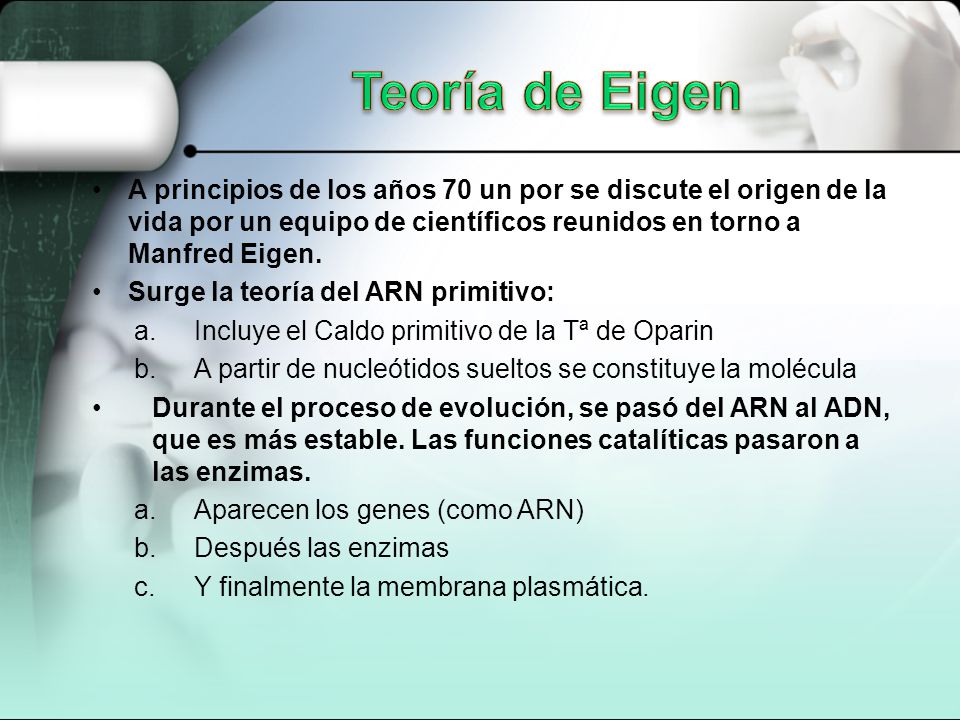 Teoría de Eigen

• A principios de los años 70 un por se discute el origen de la vida por un equipo de científicos reunidos en torno a Manfred Eigen.

• Surge la teoría del ARN primitivo:

a. Incluye el Caldo primitivo de la Tª de Oparin

b. A partir de nucleótidos sueltos se constituye la molécula

• Durante el proceso de evolución, se pasó del ARN al ADN, que es más estable. Las funciones catalíticas pasaron a las enzimas.

a. Aparecen los genes (como ARN)

b. Después las enzimas

c. Y finalmente la membrana plasmática.